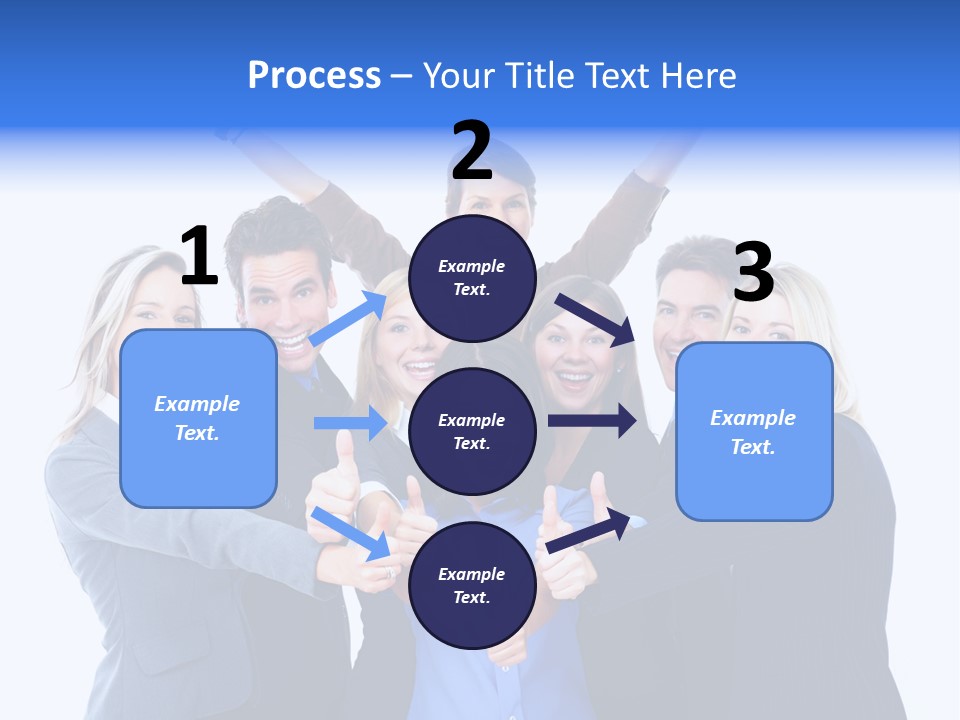 Process – Your Title Text Here

1

Example Text.

2

Example Text.

Example Text.

Example Text.

3

Example Text.